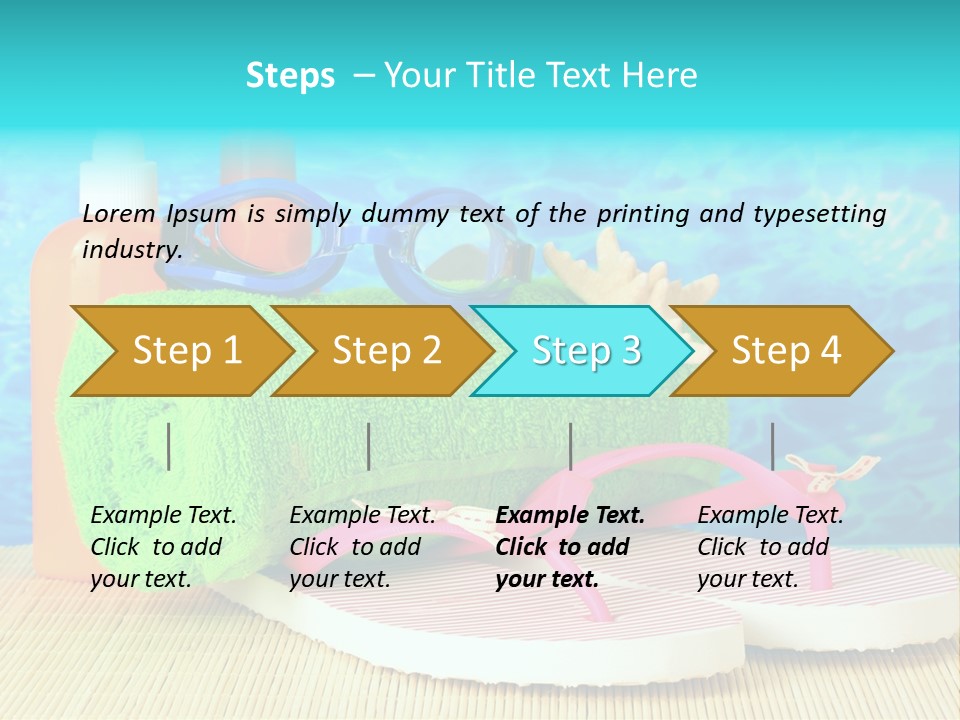 Steps – Your Title Text Here

Lorem Ipsum is simply dummy text of the printing and typesetting industry.

Step 1

Step 2

Step 3

Step 4

Example Text. Click to add your text.

Example Text. Click to add your text.

Example Text. Click to add your text.

Example Text. Click to add your text.